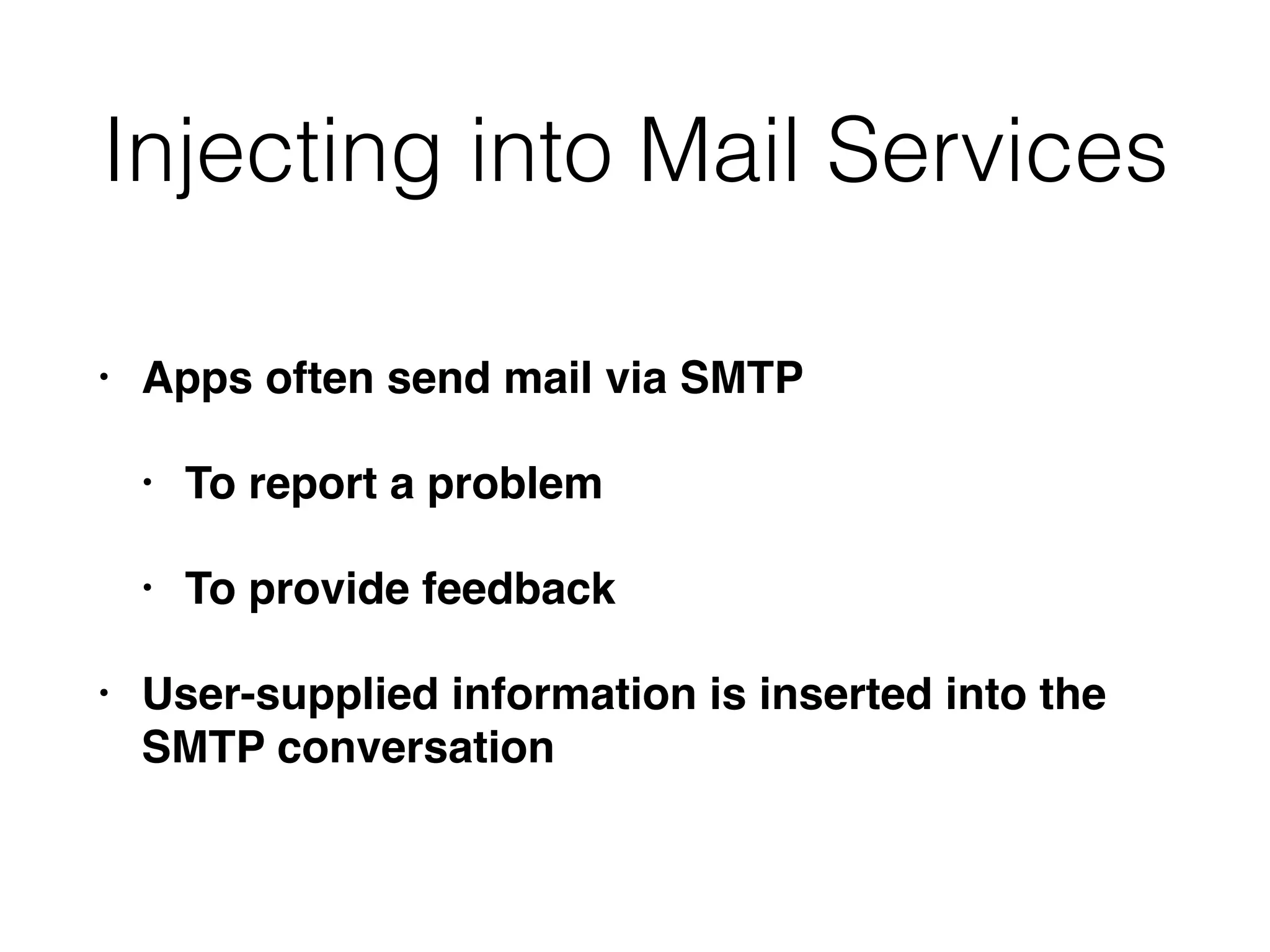 Injecting into Mail Services

• Apps often send mail via SMTP

  • To report a problem

  • To provide feedback

• User-supplied information is inserted into the SMTP conversation